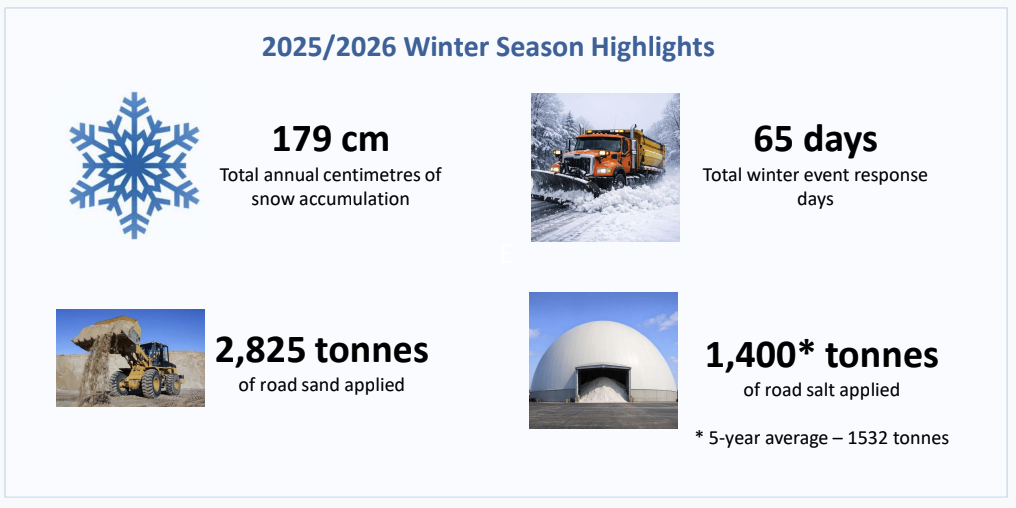 2025/2026 Winter Season Highlights

179 cm
Total annual centimetres of snow accumulation

65 days
Total winter event response days

2,825 tonnes
of road sand applied

1,400* tonnes
of road salt applied

* 5-year average – 1532 tonnes